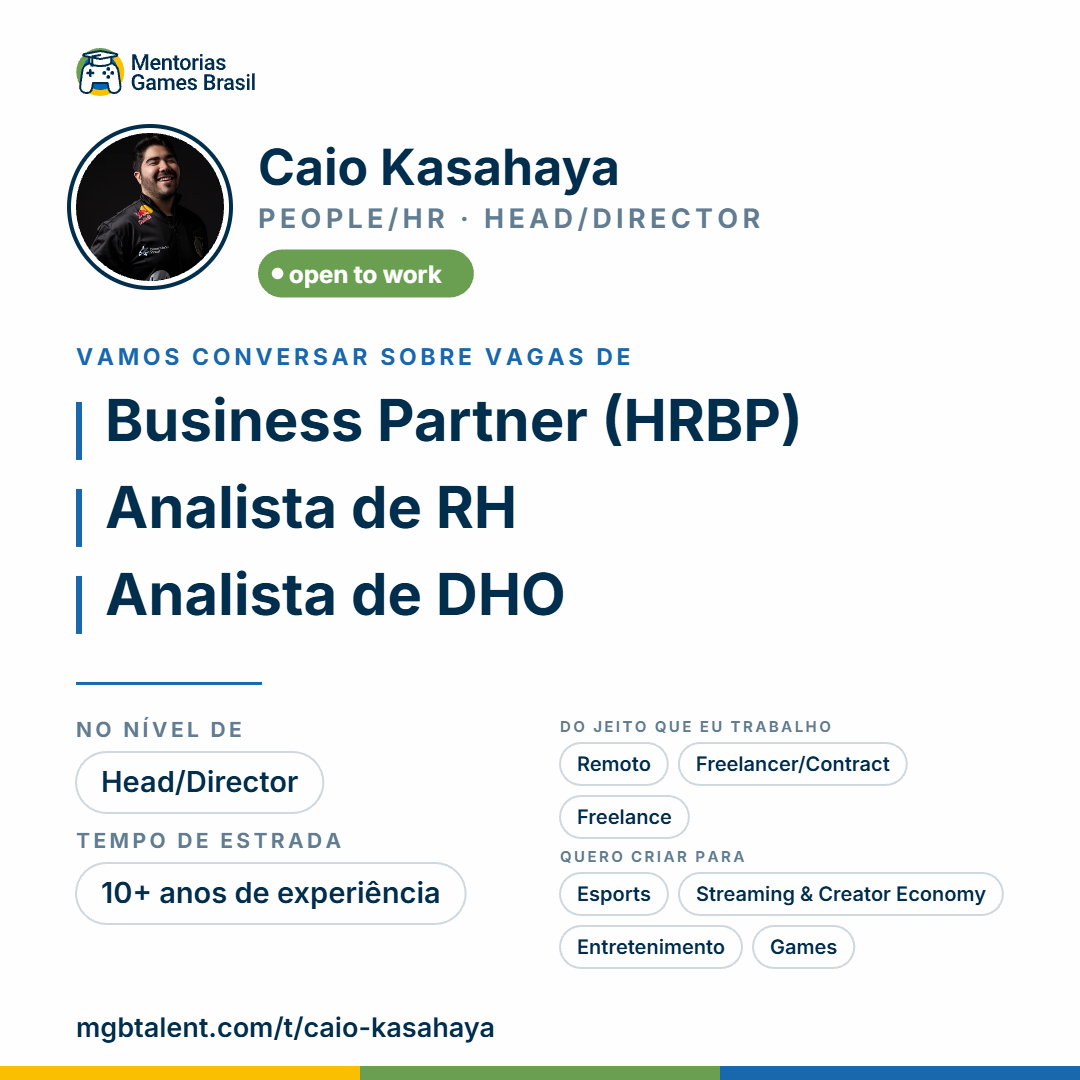 Mentorias Games Brasil

Caio Kasahaya
PEOPLE/HR · HEAD/DIRECTOR
open to work

VAMOS CONVERSAR SOBRE VAGAS DE
Business Partner (HRBP)
Analista de RH
Analista de DHO

NO NÍVEL DE
Head/Director
TEMPO DE ESTRADA
10+ anos de experiência

DO JEITO QUE EU TRABALHO
Remoto
Freelancer/Contract
Freelance
QUERO CRIAR PARA
Esports
Streaming & Creator Economy
Entretenimento
Games

mgbtalent.com/t/caio-kasahaya